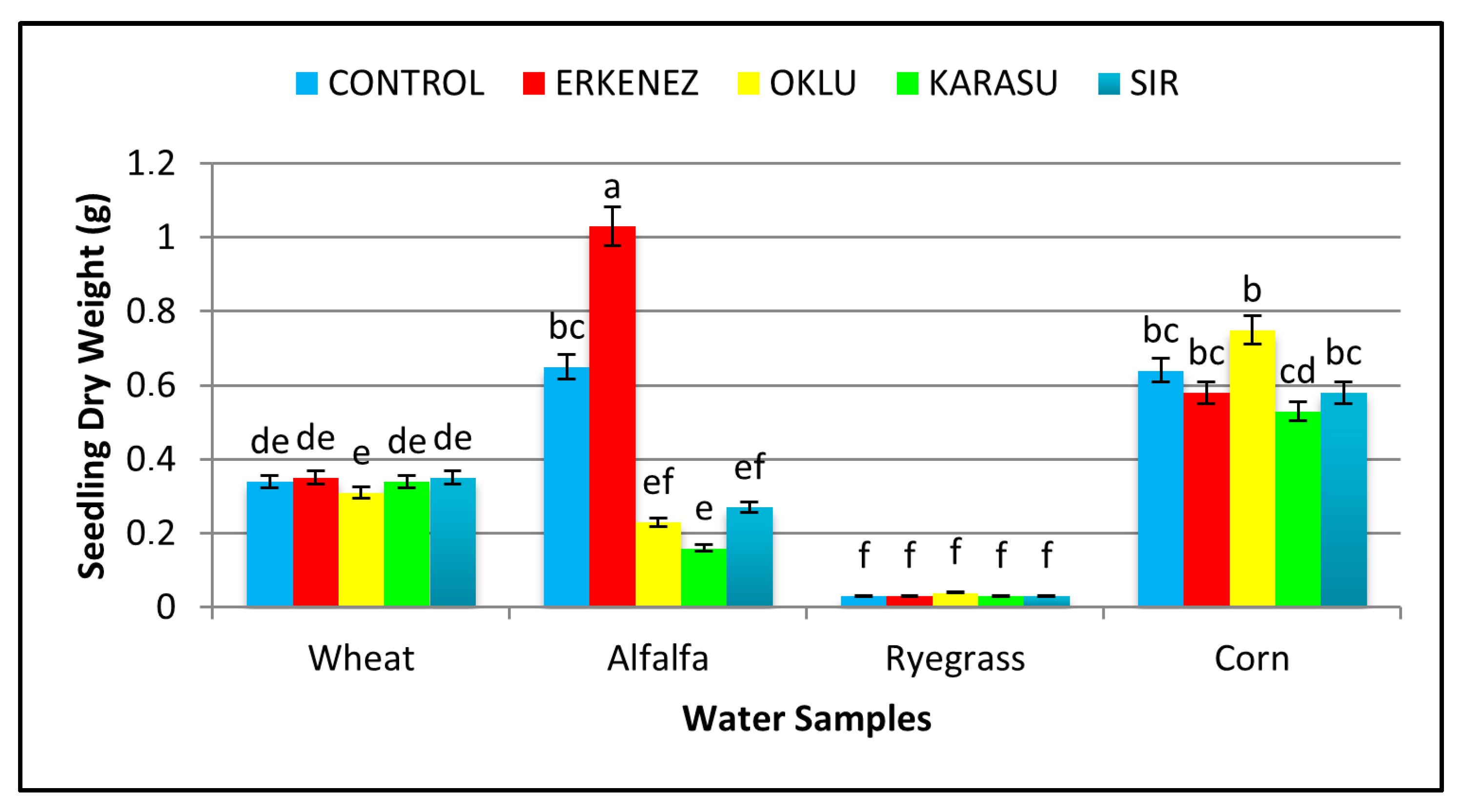 CONTROL ERKENEZ OKLU KARASU SIR

Seedling Dry Weight (g)

1.2
1
0.8
0.6
0.4
0.2
0

de de e de de
bc a ef e ef
f f f f f
bc bc b cd bc

Wheat Alfalfa Ryegrass Corn

Water Samples